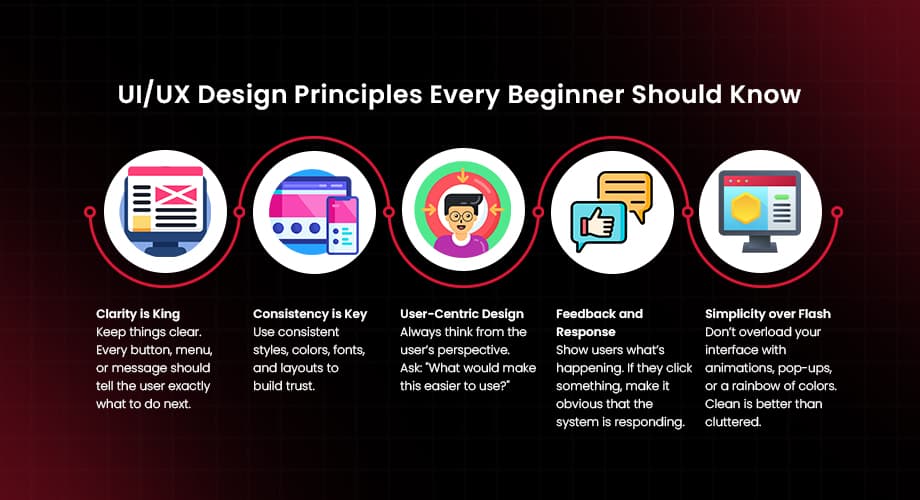 UI/UX Design Principles Every Beginner Should Know

Clarity is King
Keep things clear. Every button, menu, or message should tell the user exactly what to do next.

Consistency is Key
Use consistent styles, colors, fonts, and layouts to build trust.

User-Centric Design
Always think from the user's perspective. Ask: "What would make this easier to use?"

Feedback and Response
Show users what's happening. If they click something, make it obvious that the system is responding.

Simplicity over Flash
Don't overload your interface with animations, pop-ups, or a rainbow of colors. Clean is better than cluttered.